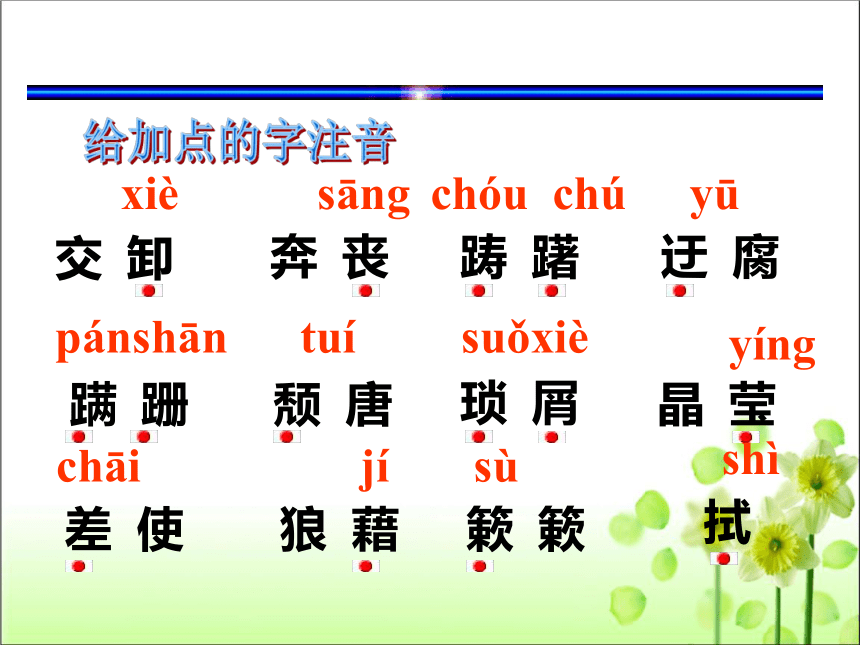 给加点的字注音

xiè sāng chóu chú yū

交卸 奔丧 踌躇 迂腐

pánshān tuí suǒxiè yíng

蹒跚 颓唐 琐屑 晶莹

chāi jí sù shì

差使 狼藉 簌簌 拭